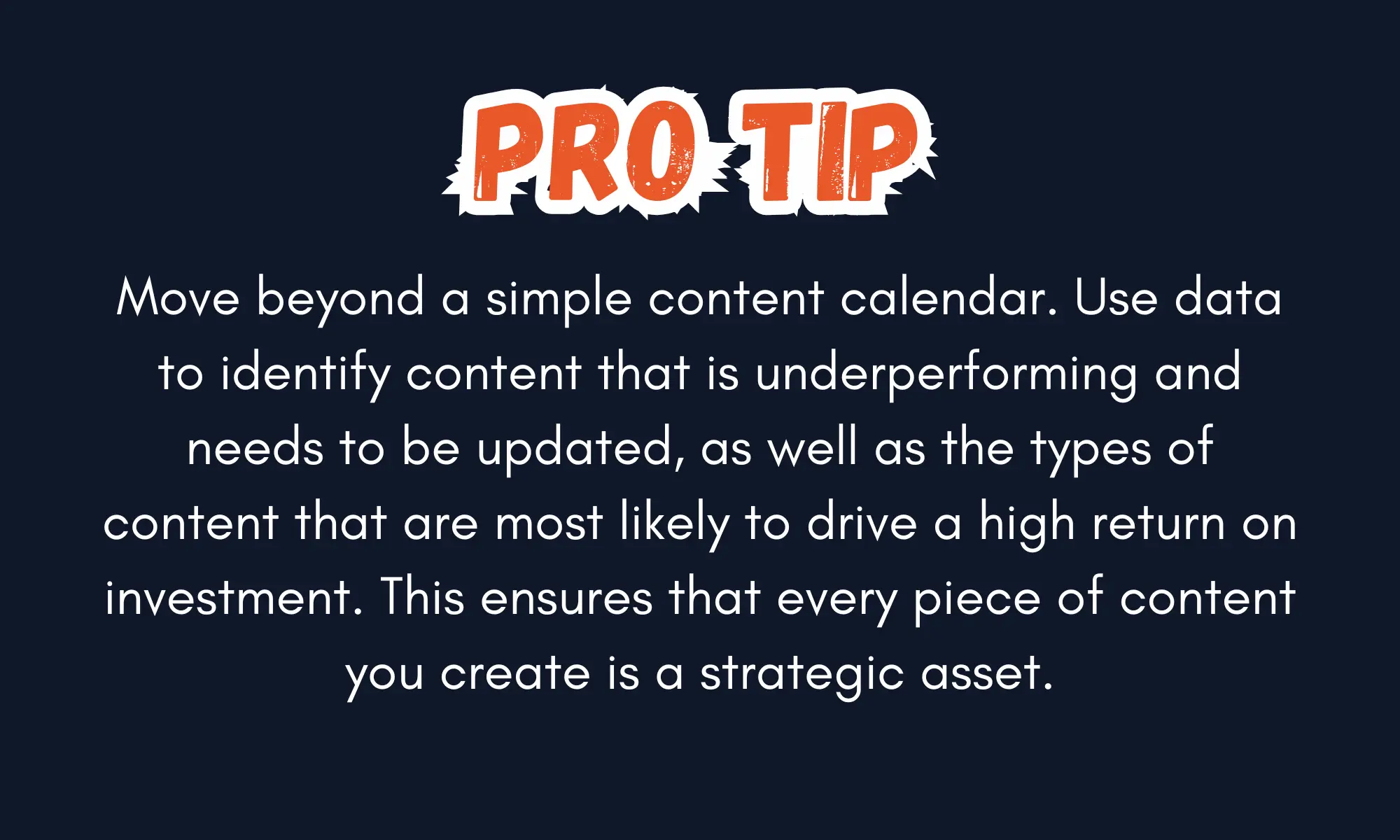 PRO TIP

Move beyond a simple content calendar. Use data to identify content that is underperforming and needs to be updated, as well as the types of content that are most likely to drive a high return on investment. This ensures that every piece of content you create is a strategic asset.